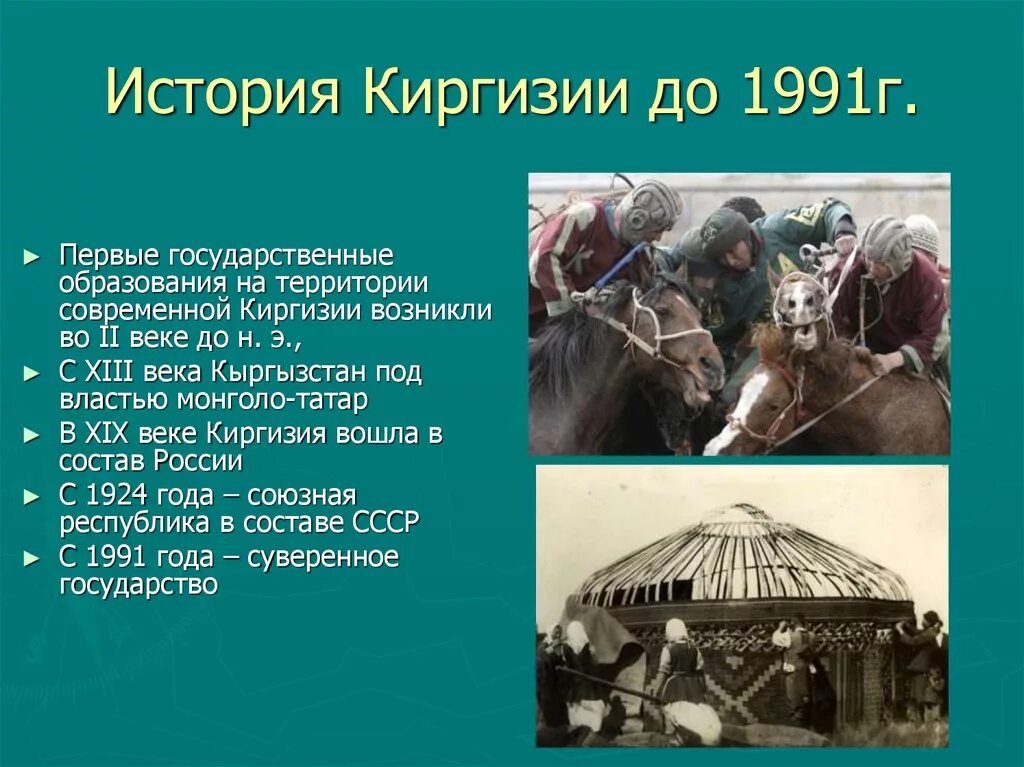 История Киргизии до 1991г.

► Первые государственные образования на территории современной Киргизии возникли во II веке до н. э.,

► С XIII века Кыргызстан под властью монголо-татар

► В XIX веке Киргизия вошла в состав России

► С 1924 года – союзная республика в составе СССР

► С 1991 года – суверенное государство